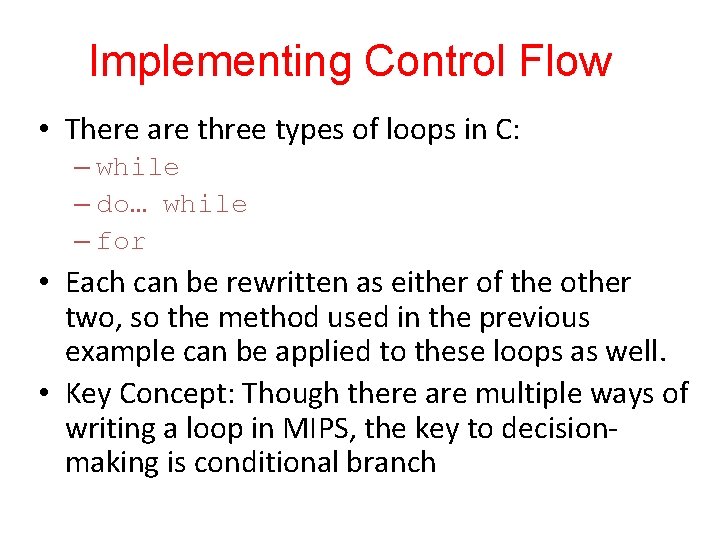 Implementing Control Flow

• There are three types of loops in C:
– while
– do… while
– for

• Each can be rewritten as either of the other two, so the method used in the previous example can be applied to these loops as well.

• Key Concept: Though there are multiple ways of writing a loop in MIPS, the key to decision-making is conditional branch